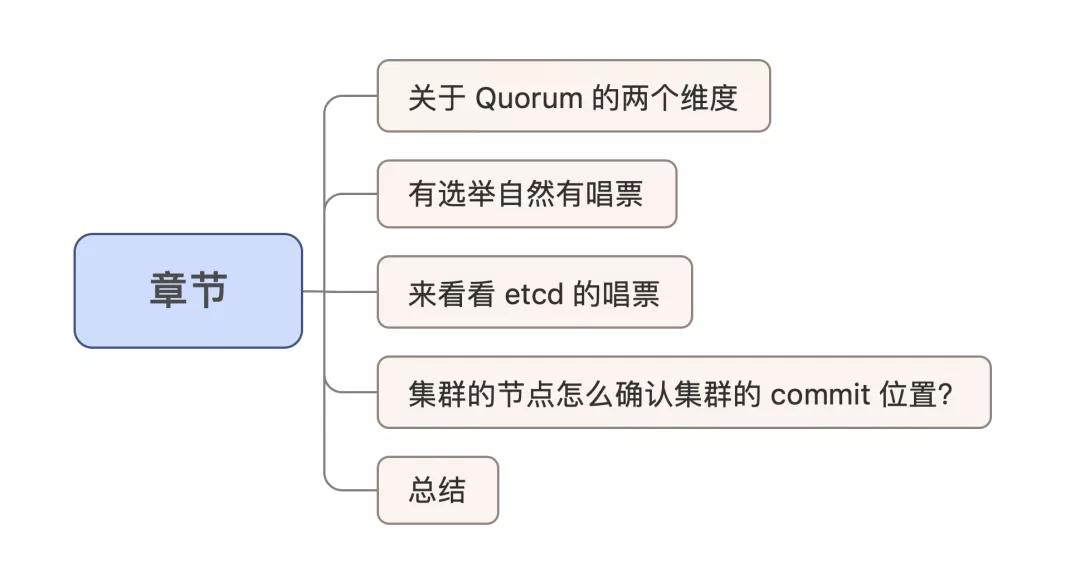 章节

关于 Quorum 的两个维度

有选举自然有唱票

来看看 etcd 的唱票

集群的节点怎么确认集群的 commit 位置?

总结